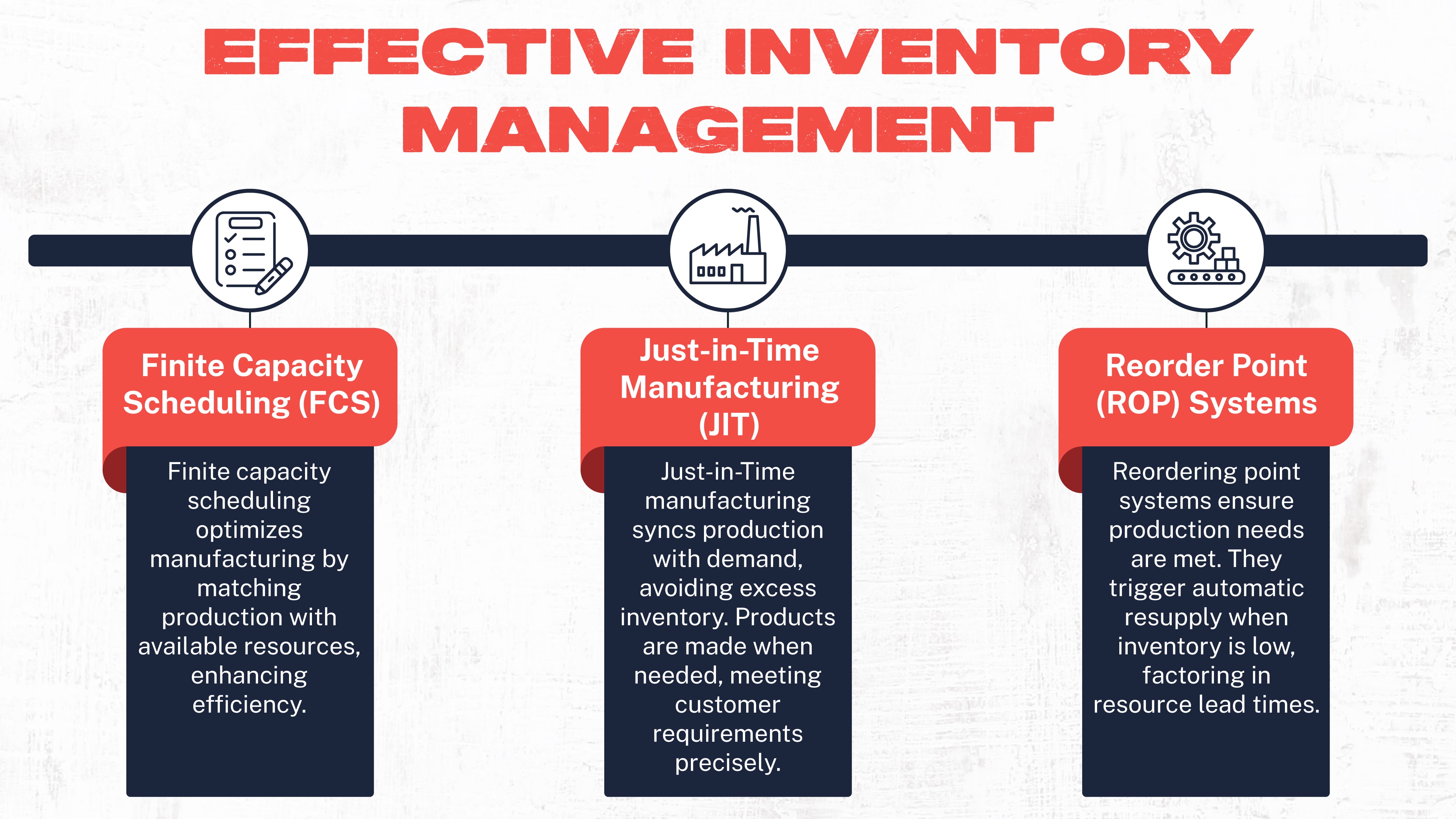 EFFECTIVE INVENTORY MANAGEMENT

Finite Capacity Scheduling (FCS)

Finite capacity scheduling optimizes manufacturing by matching production with available resources, enhancing efficiency.

Just-in-Time Manufacturing (JIT)

Just-in-Time manufacturing syncs production with demand, avoiding excess inventory. Products are made when needed, meeting customer requirements precisely.

Reorder Point (ROP) Systems

Reordering point systems ensure production needs are met. They trigger automatic resupply when inventory is low, factoring in resource lead times.